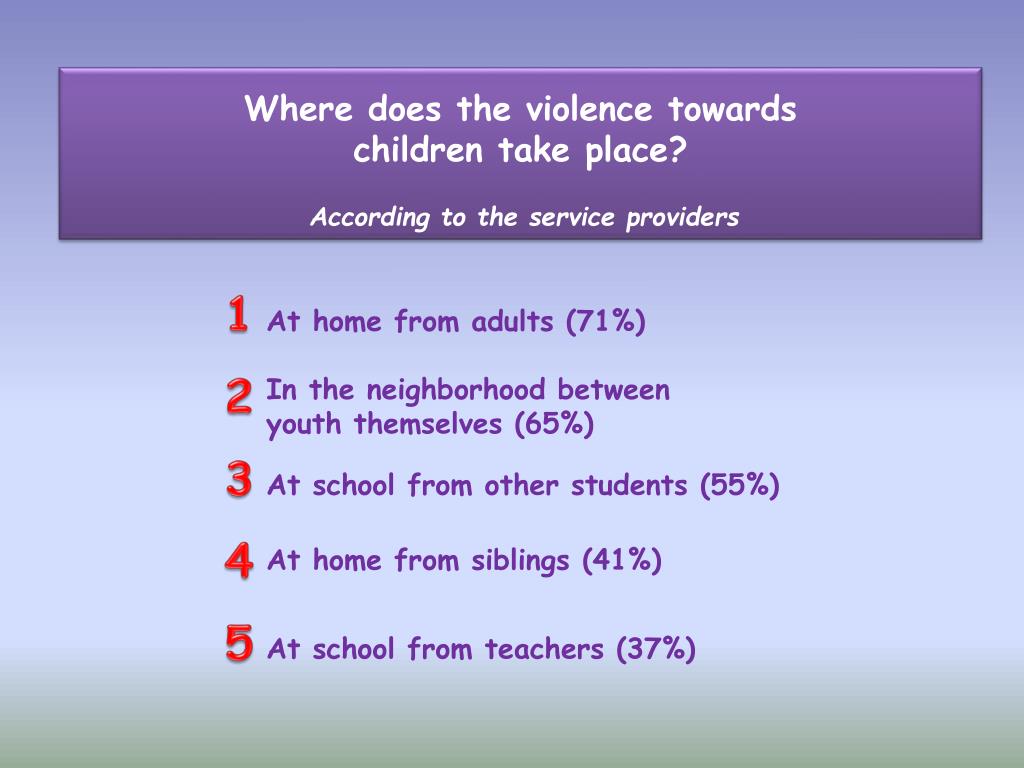 Where does the violence towards children take place?

According to the service providers

1 At home from adults (71%)

2 In the neighborhood between youth themselves (65%)

3 At school from other students (55%)

4 At home from siblings (41%)

5 At school from teachers (37%)